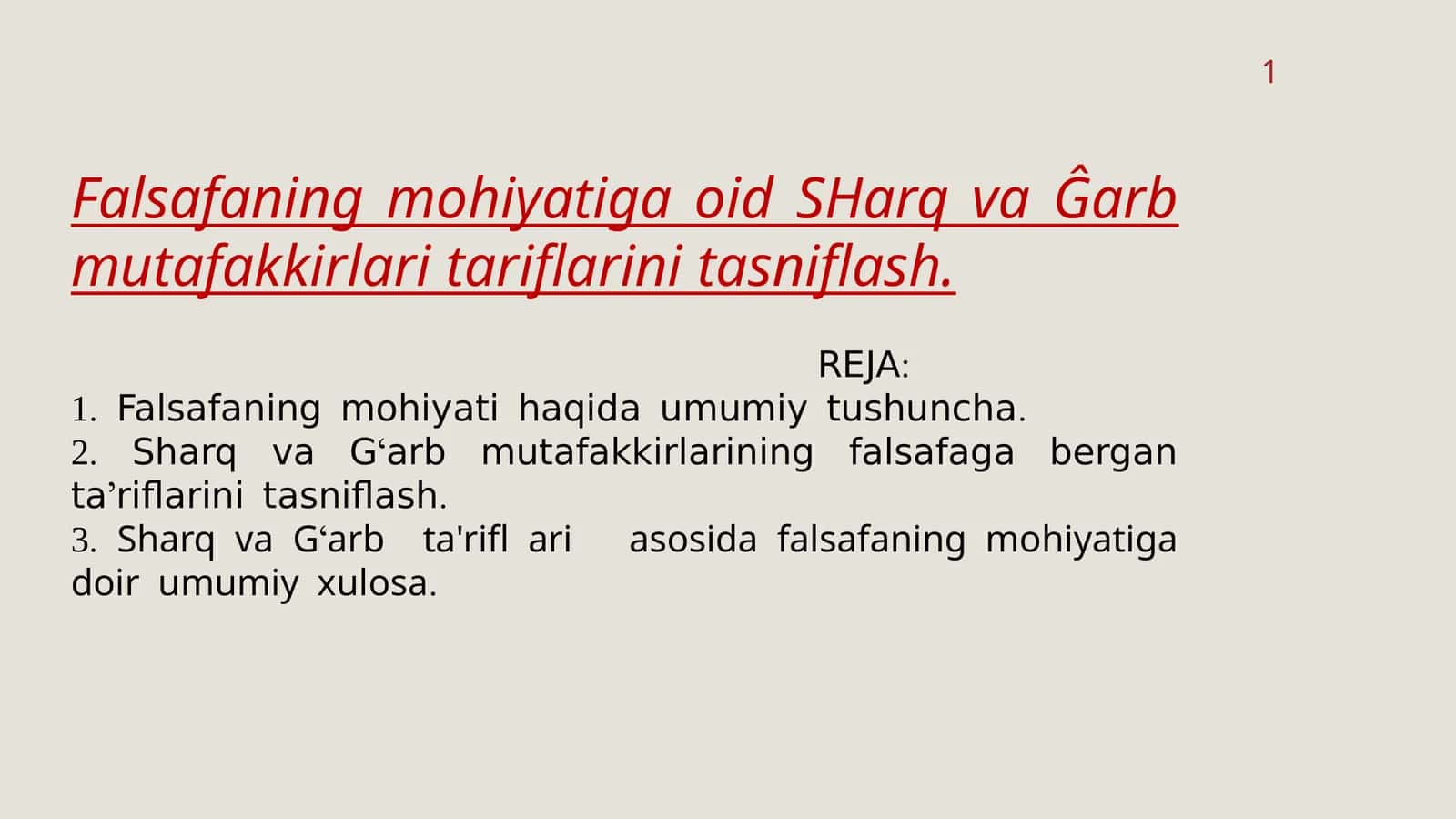 1

Falsafaning mohiyatiga oid SHarq va Ĝarb mutafakkirlari tariflarini tasniflash.

REJA:

1. Falsafaning mohiyati haqida umumiy tushuncha.
2. Sharq va G‘arb mutafakkirlarining falsafaga bergan ta’riflarini tasniflash.
3. Sharq va G‘arb ta'rifl ari asosida falsafaning mohiyatiga doir umumiy xulosa.